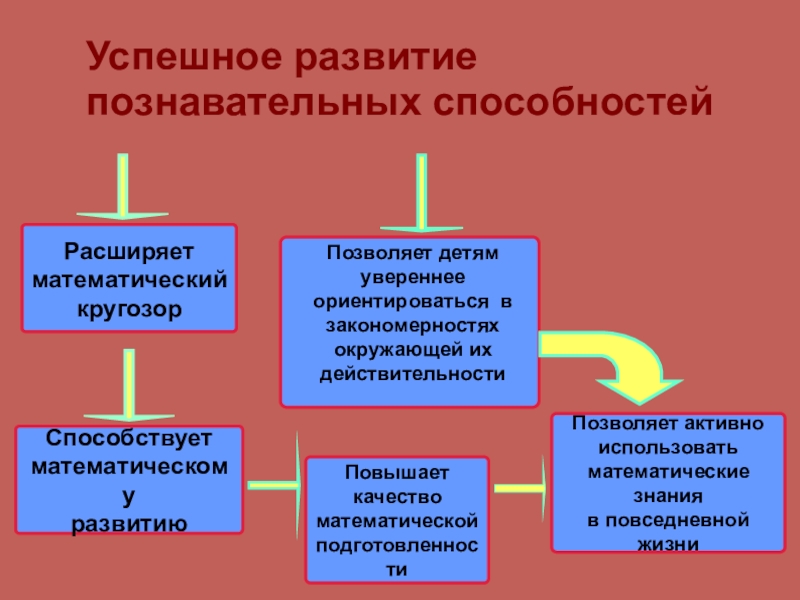 Успешное развитие познавательных способностей

Расширяет математический кругозор

Позволяет детям увереннее ориентироваться в закономерностях окружающей их действительности

Способствует математическому развитию

Повышает качество математической подготовленности

Позволяет активно использовать математические знания в повседневной жизни